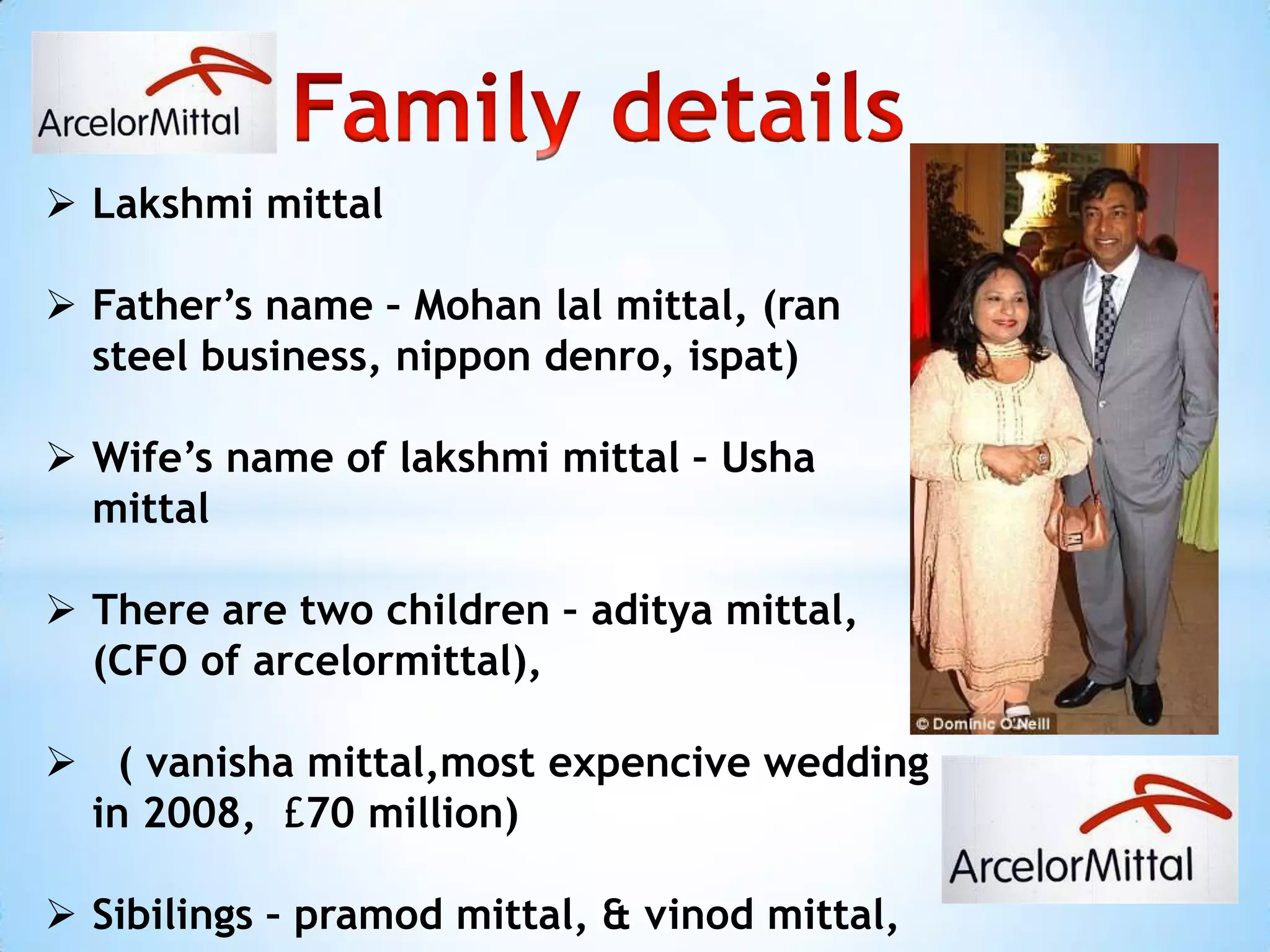 ArcelorMittal

Family details

➢ Lakshmi mittal

➢ Father's name – Mohan lal mittal, (ran steel business, nippon denro, ispat)

➢ Wife's name of lakshmi mittal – Usha mittal

➢ There are two children – aditya mittal, (CFO of arcelormittal),

➢ ( vanisha mittal,most expencive wedding in 2008, £70 million)

➢ Sibilings – pramod mittal, & vinod mittal,

© Dominic O'Neill

ArcelorMittal